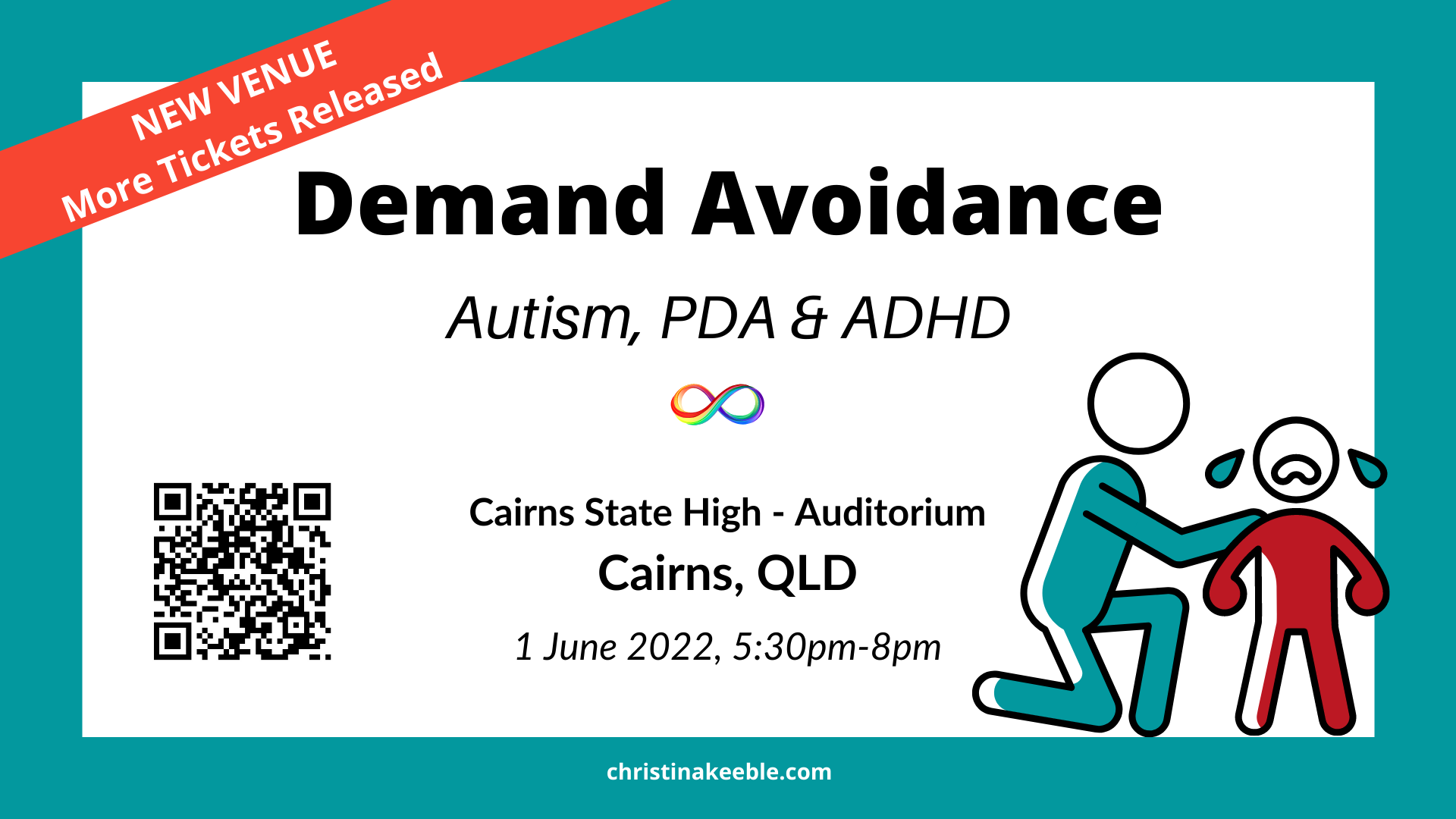 NEW VENUE
More Tickets Released

Demand Avoidance

Autism, PDA & ADHD

Cairns State High - Auditorium
Cairns, QLD
1 June 2022, 5:30pm-8pm

christinakeeble.com